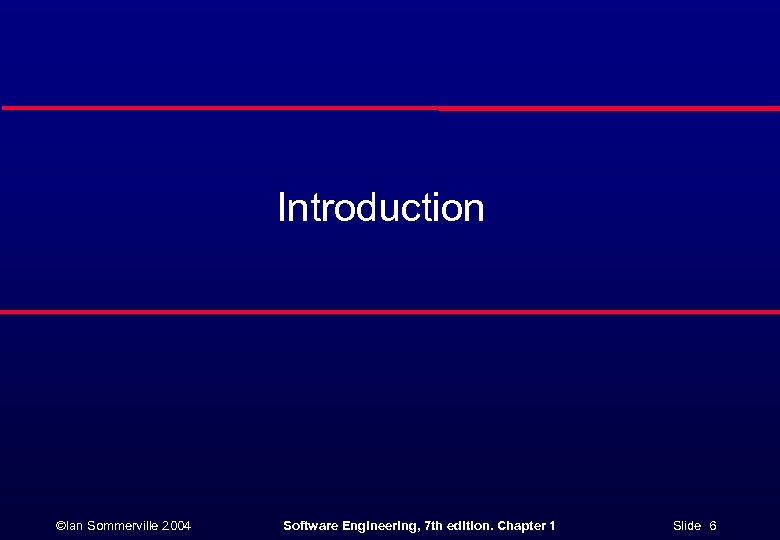 Introduction

©Ian Sommerville 2004

Software Engineering, 7th edition. Chapter 1

Slide 6